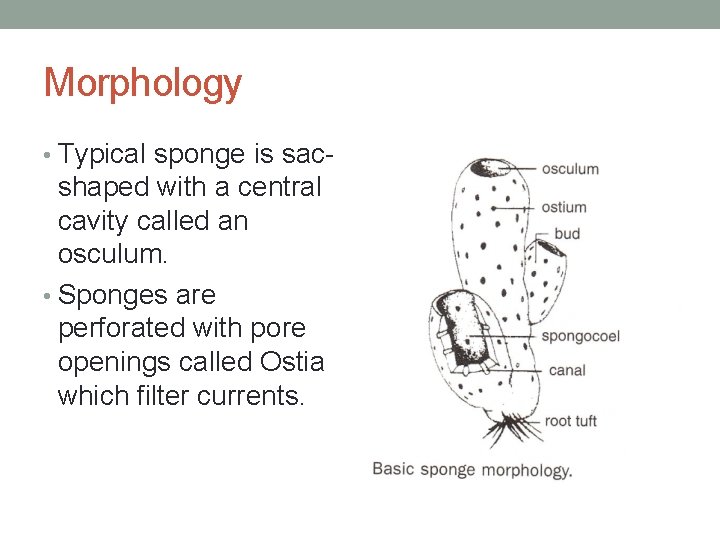 Morphology

• Typical sponge is sac-shaped with a central cavity called an osculum.
• Sponges are perforated with pore openings called Ostia which filter currents.

osculum
ostium
bud
spongocoel
canal
root tuft

Basic sponge morphology.